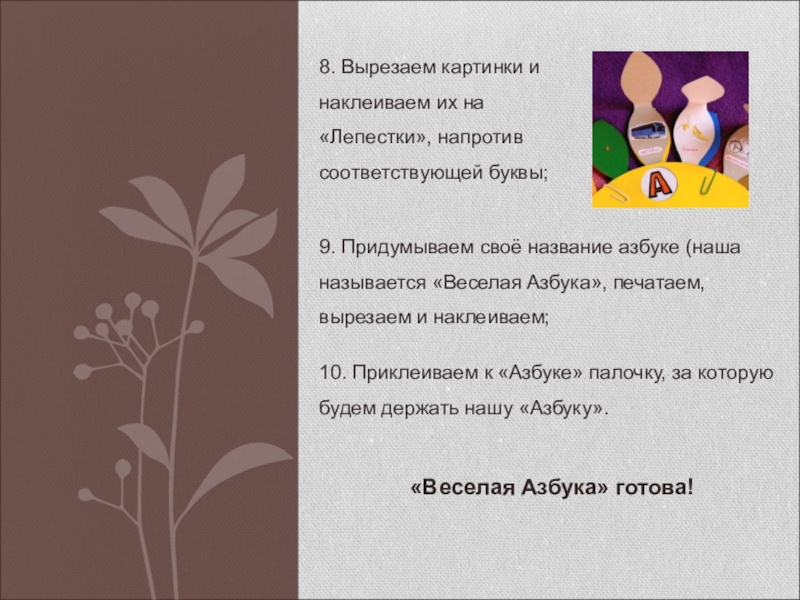 8. Вырезаем картинки и наклеиваем их на «Лепестки», напротив соответствующей буквы;

А

9. Придумываем своё название азбуке (наша называется «Веселая Азбука», печатаем, вырезаем и наклеиваем;

10. Приклеиваем к «Азбуке» палочку, за которую будем держать нашу «Азбуку».

«Веселая Азбука» готова!